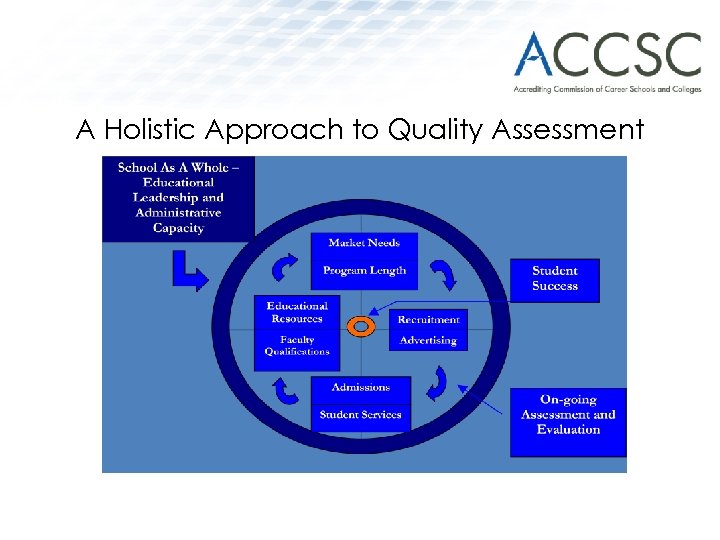 ACCSC
Accrediting Commission of Career Schools and Colleges

A Holistic Approach to Quality Assessment

School As A Whole – Educational Leadership and Administrative Capacity

Market Needs

Program Length

Student Success

Educational Resources

Faculty Qualifications

Recruitment

Advertising

Admissions

Student Services

On-going Assessment and Evaluation